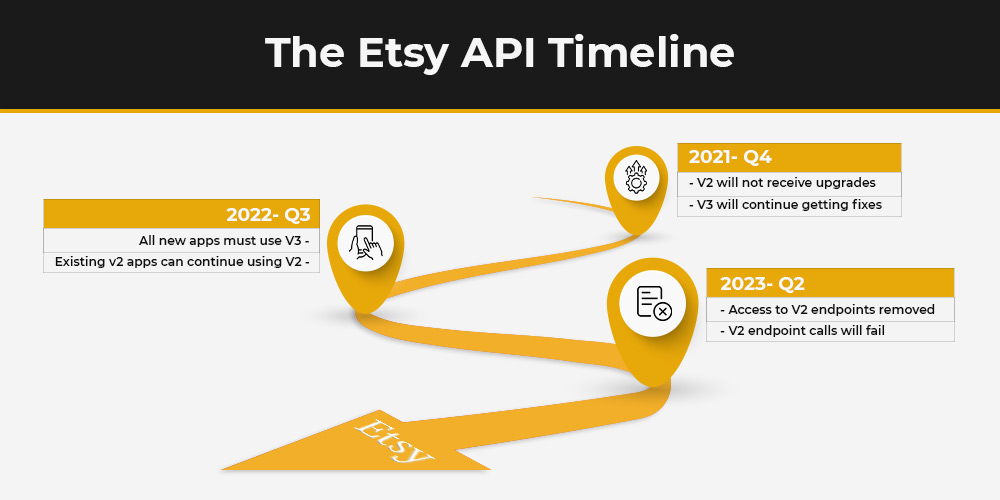 The Etsy API Timeline

2021- Q4
- V2 will not receive upgrades
- V3 will continue getting fixes

2022- Q3
All new apps must use V3 -
Existing v2 apps can continue using V2 -

2023- Q2
- Access to V2 endpoints removed
- V2 endpoint calls will fail

Etsy